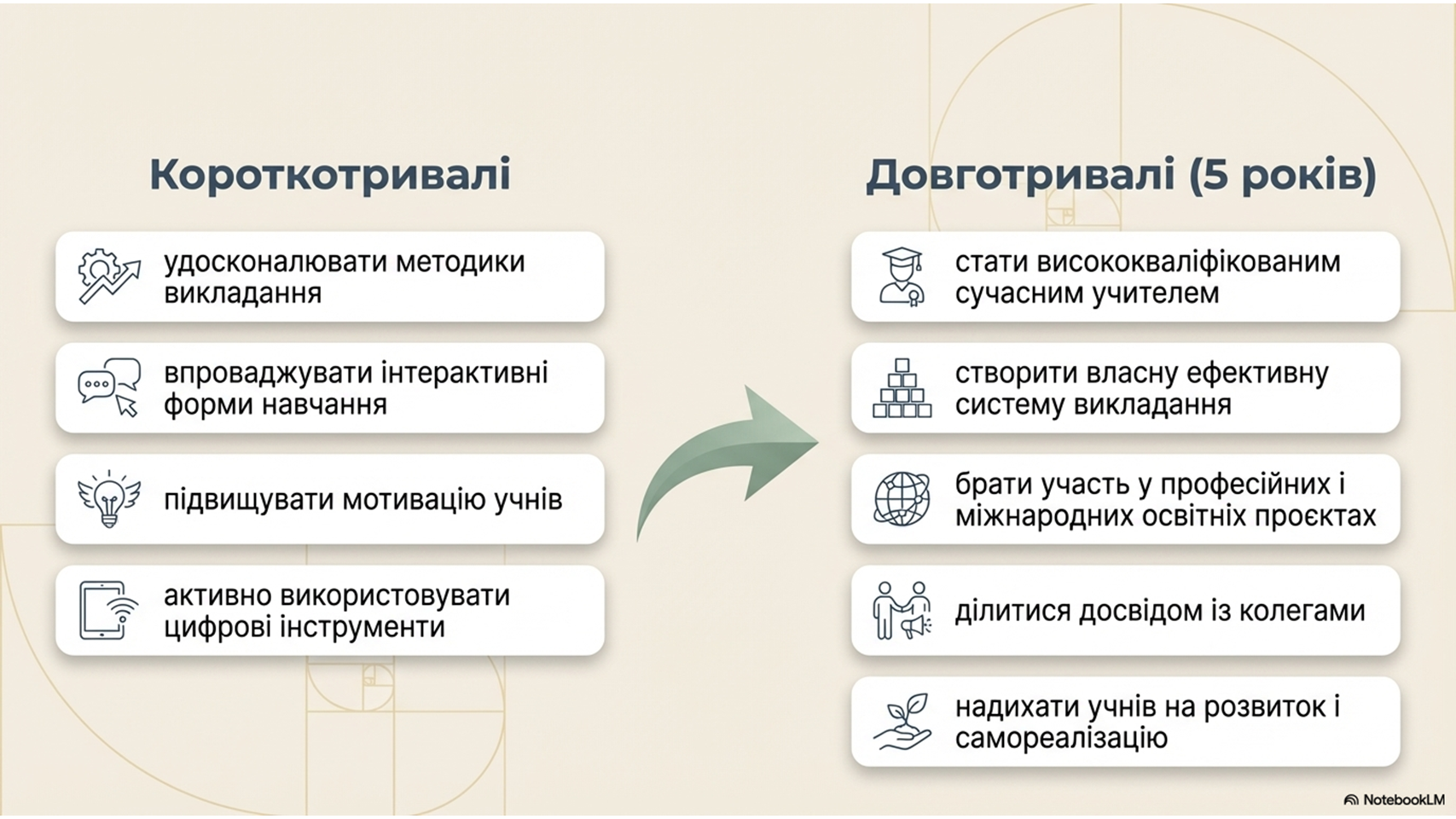 Короткотривалі

удосконалювати методики викладання

впроваджувати інтерактивні форми навчання

підвищувати мотивацію учнів

активно використовувати цифрові інструменти

Довготривалі (5 років)

стати висококваліфікованим сучасним учителем

створити власну ефективну систему викладання

брати участь у професійних і міжнародних освітніх проєктах

ділитися досвідом із колегами

надихати учнів на розвиток і самореалізацію

NotebookLM